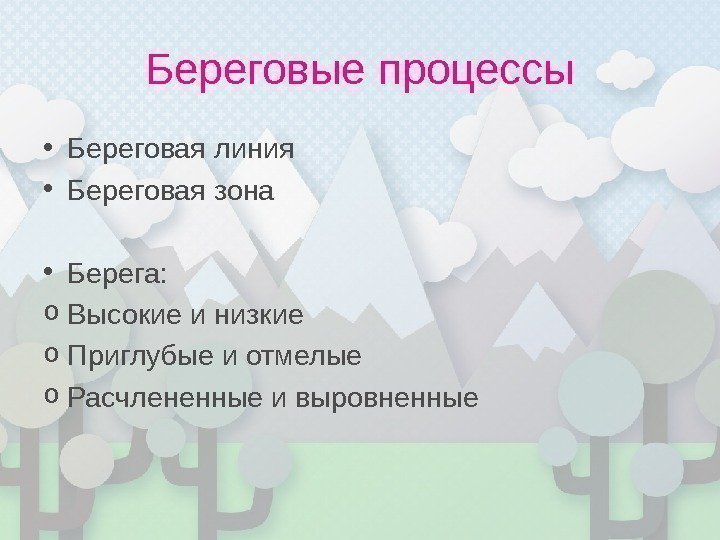 Береговые процессы

• Береговая линия
• Береговая зона

• Берега:
o Высокие и низкие
o Приглубые и отмелые
o Расчлененные и выровненные